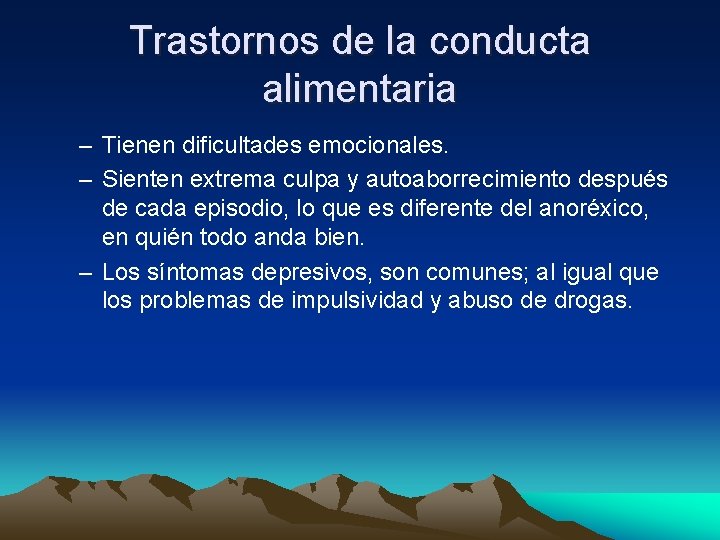 Trastornos de la conducta alimentaria

– Tienen dificultades emocionales.
– Sienten extrema culpa y autoaborrecimiento después de cada episodio, lo que es diferente del anoréxico, en quién todo anda bien.
– Los síntomas depresivos, son comunes; al igual que los problemas de impulsividad y abuso de drogas.